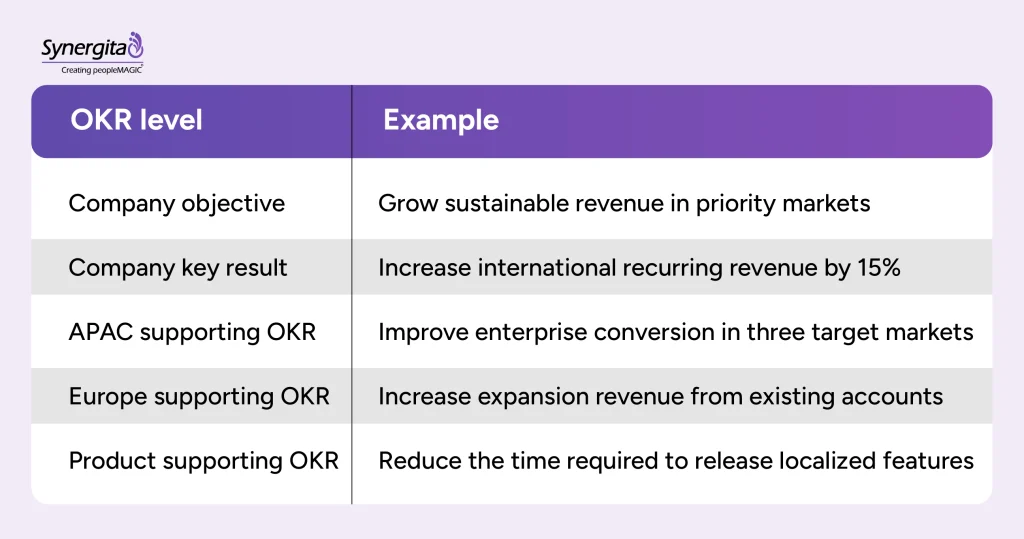 Synergita
Creating peopleMAGIC

| OKR level | Example |
|---|---|
| Company objective | Grow sustainable revenue in priority markets |
| Company key result | Increase international recurring revenue by 15% |
| APAC supporting OKR | Improve enterprise conversion in three target markets |
| Europe supporting OKR | Increase expansion revenue from existing accounts |
| Product supporting OKR | Reduce the time required to release localized features |